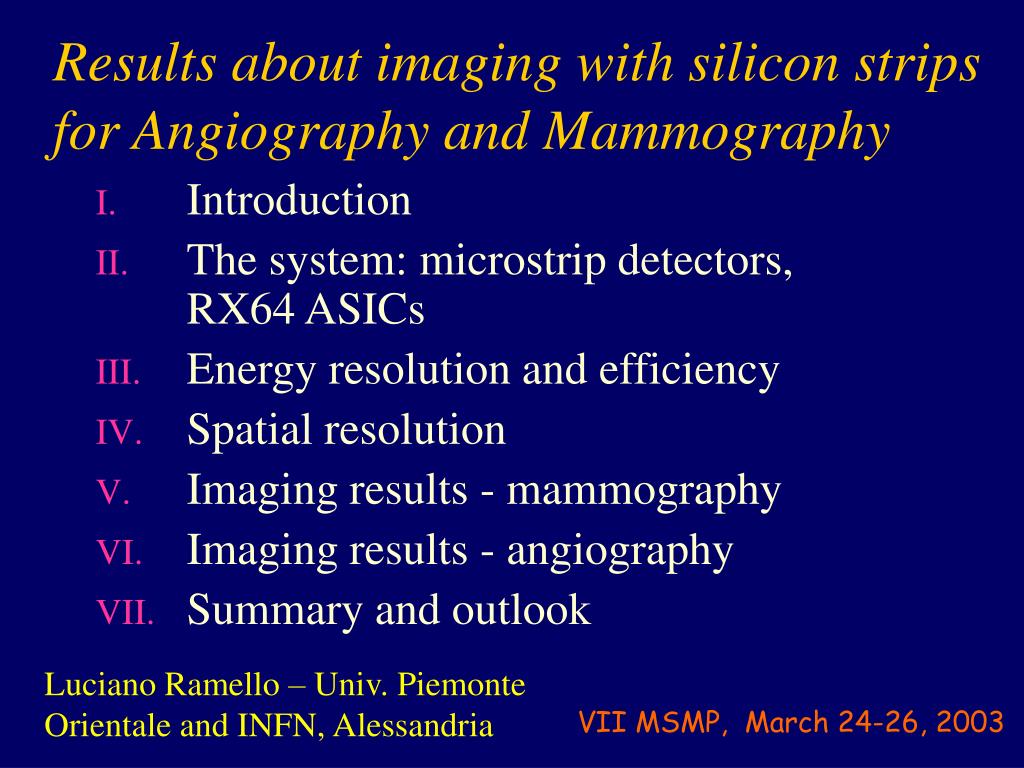 Results about imaging with silicon strips for Angiography and Mammography

I. Introduction
II. The system: microstrip detectors, RX64 ASICs
III. Energy resolution and efficiency
IV. Spatial resolution
V. Imaging results - mammography
VI. Imaging results - angiography
VII. Summary and outlook

Luciano Ramello – Univ. Piemonte Orientale and INFN, Alessandria

VII MSMP, March 24-26, 2003